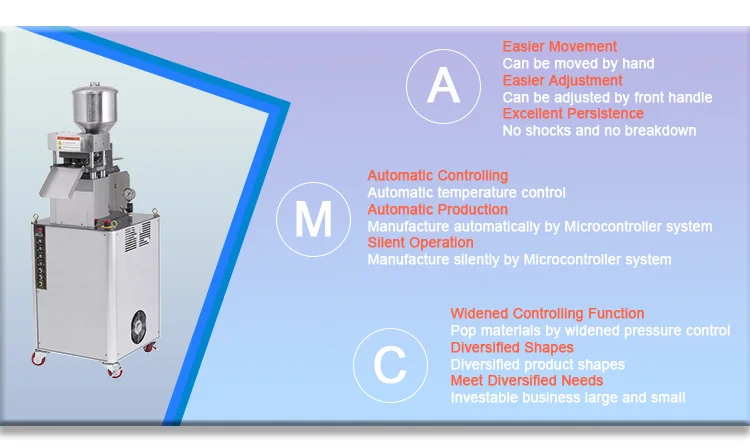 A

Easier Movement
Can be moved by hand
Easier Adjustment
Can be adjusted by front handle
Excellent Persistence
No shocks and no breakdown

M

Automatic Controlling
Automatic temperature control
Automatic Production
Manufacture automatically by Microcontroller system
Silent Operation
Manufacture silently by Microcontroller system

C

Widened Controlling Function
Pop materials by widened pressure control
Diversified Shapes
Diversified product shapes
Meet Diversified Needs
Investable business large and small